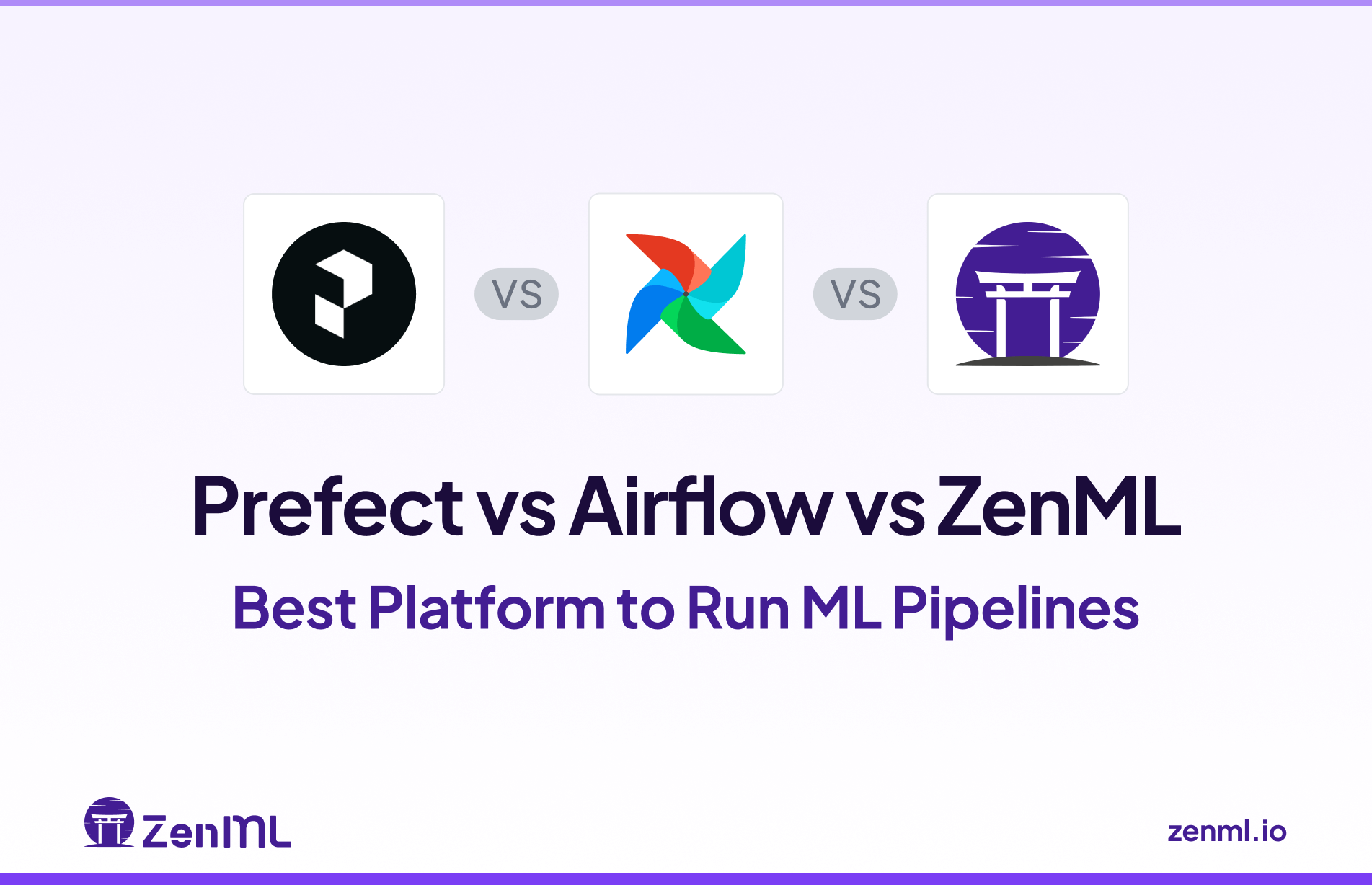 VS

VS

Prefect vs Airflow vs ZenML

Best Platform to Run ML Pipelines

ZenML

zenml.io